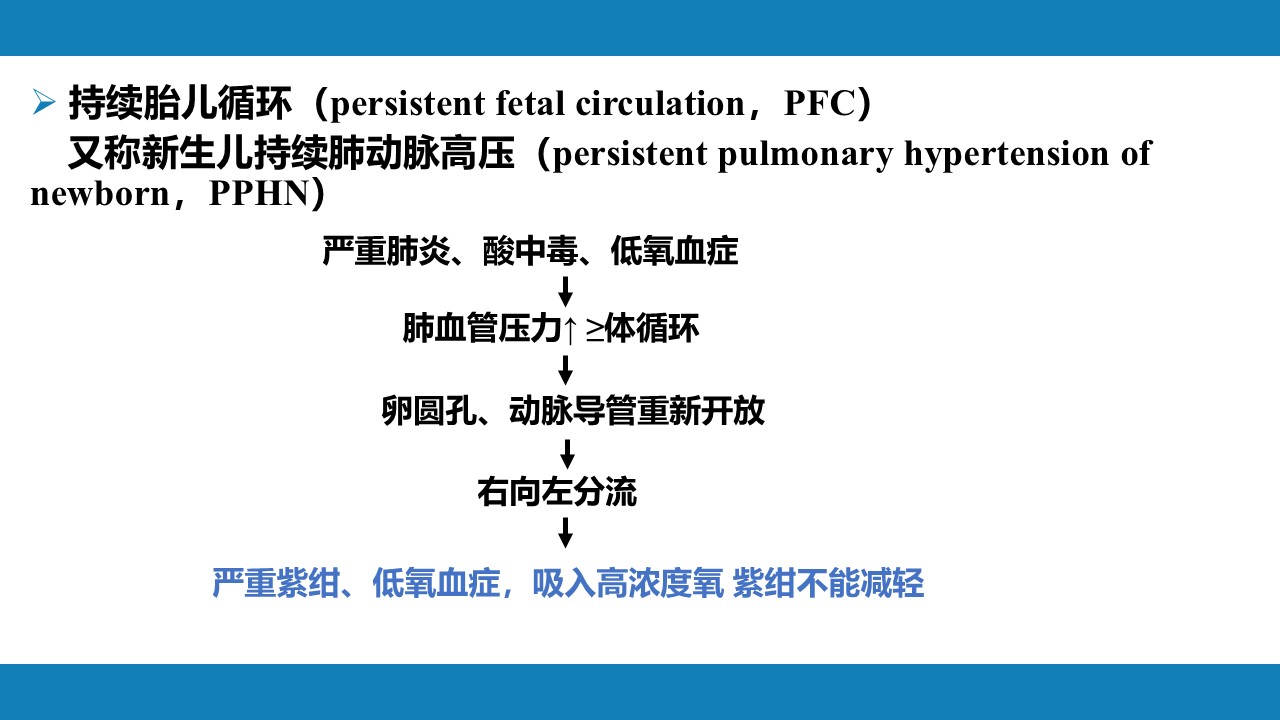 ➢ 持续胎儿循环（persistent fetal circulation，PFC）
又称新生儿持续肺动脉高压（persistent pulmonary hypertension of newborn，PPHN）

严重肺炎、酸中毒、低氧血症
↓
肺血管压力↑ ≥体循环
↓
卵圆孔、动脉导管重新开放
↓
右向左分流
↓
严重紫绀、低氧血症，吸入高浓度氧 紫绀不能减轻